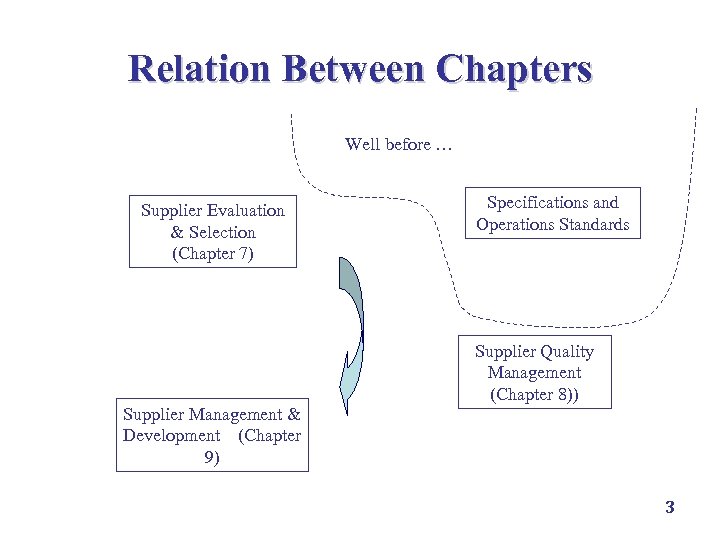 Relation Between Chapters

Well before …

Supplier Evaluation & Selection (Chapter 7)

Specifications and Operations Standards

Supplier Quality Management (Chapter 8))

Supplier Management & Development (Chapter 9)

3